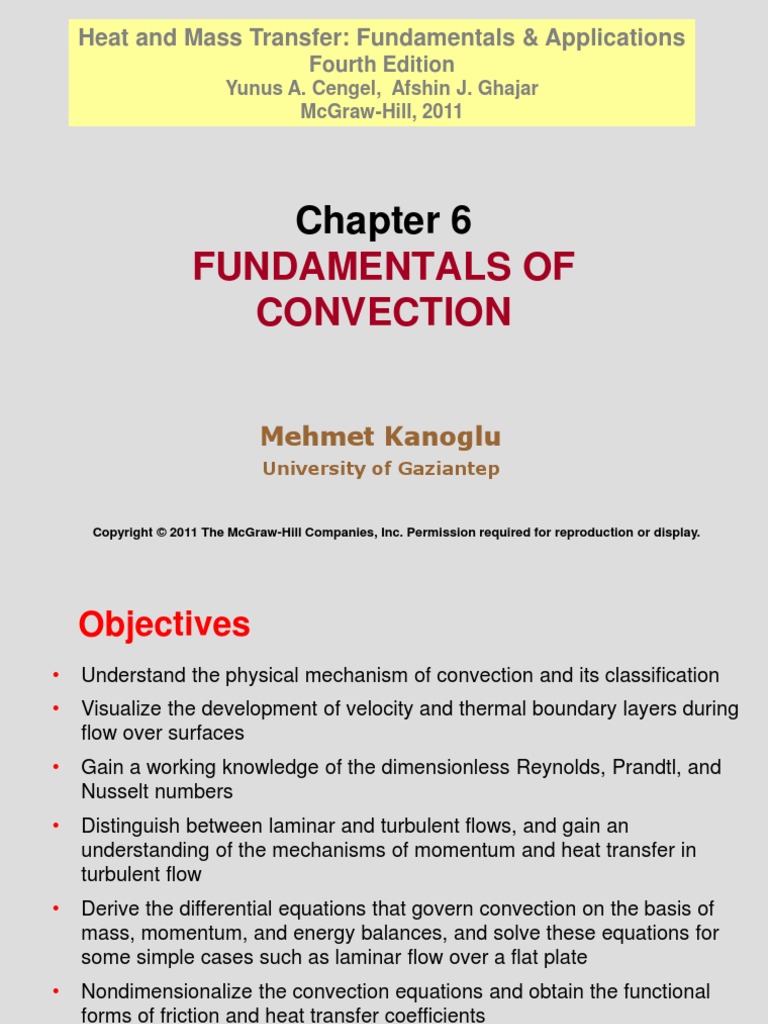 Heat and Mass Transfer: Fundamentals & Applications
Fourth Edition
Yunus A. Cengel, Afshin J. Ghajar
McGraw-Hill, 2011

Chapter 6
FUNDAMENTALS OF CONVECTION

Mehmet Kanoglu
University of Gaziantep

Copyright © 2011 The McGraw-Hill Companies, Inc. Permission required for reproduction or display.

Objectives

• Understand the physical mechanism of convection and its classification

• Visualize the development of velocity and thermal boundary layers during flow over surfaces

• Gain a working knowledge of the dimensionless Reynolds, Prandtl, and Nusselt numbers

• Distinguish between laminar and turbulent flows, and gain an understanding of the mechanisms of momentum and heat transfer in turbulent flow

• Derive the differential equations that govern convection on the basis of mass, momentum, and energy balances, and solve these equations for some simple cases such as laminar flow over a flat plate

• Nondimensionalize the convection equations and obtain the functional forms of friction and heat transfer coefficients